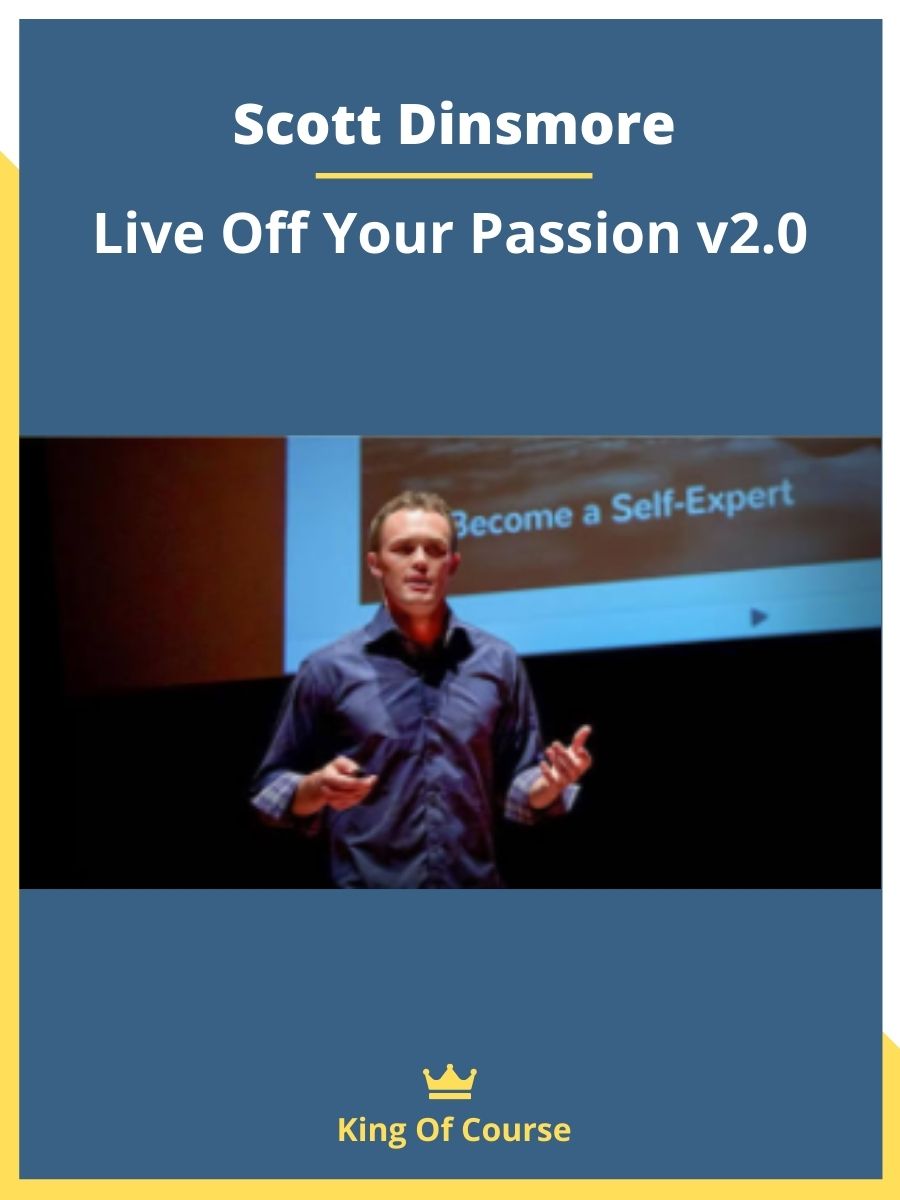 Scott Dinsmore

Live Off Your Passion v2.0

Become a Self-Expert

King Of Course